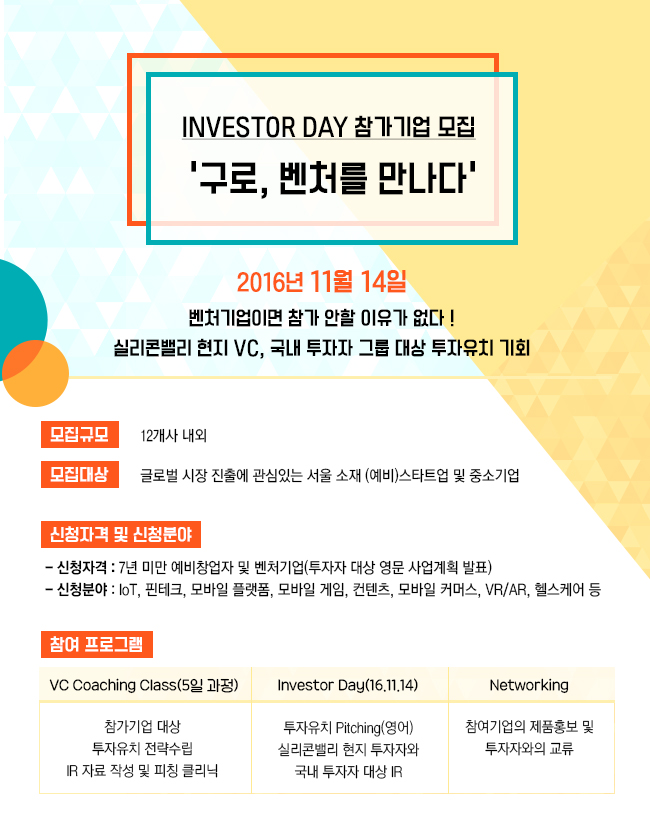 INVESTOR DAY 참가기업 모집
'구로, 벤처를 만나다'

2016년 11월 14일
벤처기업이면 참가 안할 이유가 없다 !
실리콘밸리 현지 VC, 국내 투자자 그룹 대상 투자유치 기회

모집규모 12개사 내외

모집대상 글로벌 시장 진출에 관심있는 서울 소재 (예비)스타트업 및 중소기업

신청자격 및 신청분야
- 신청자격 : 7년 미만 예비창업자 및 벤처기업(투자자 대상 영문 사업계획 발표)
- 신청분야 : IoT, 핀테크, 모바일 플랫폼, 모바일 게임, 컨텐츠, 모바일 커머스, VR/AR, 헬스케어 등

참여 프로그램

| VC Coaching Class(5일 과정) | Investor Day(16.11.14) | Networking |
|---|---|---|
| 참가기업 대상 투자유치 전략수립 IR 자료 작성 및 피칭 클리닉 | 투자유치 Pitching(영어) 실리콘밸리 현지 투자자와 국내 투자자 대상 IR | 참여기업의 제품홍보 및 투자자와의 교류 |